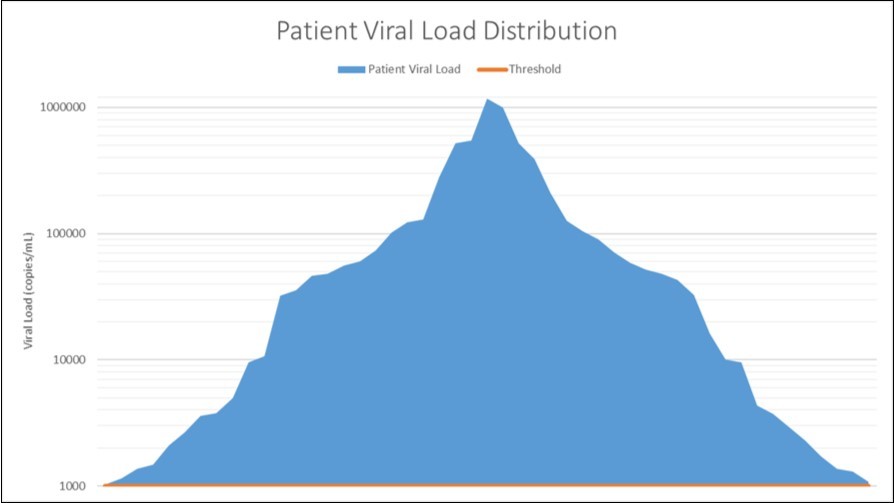 Patient Viral Load Distribution

Patient Viral Load
Threshold

Viral Load (copies/mL)

1000000
100000
10000
1000